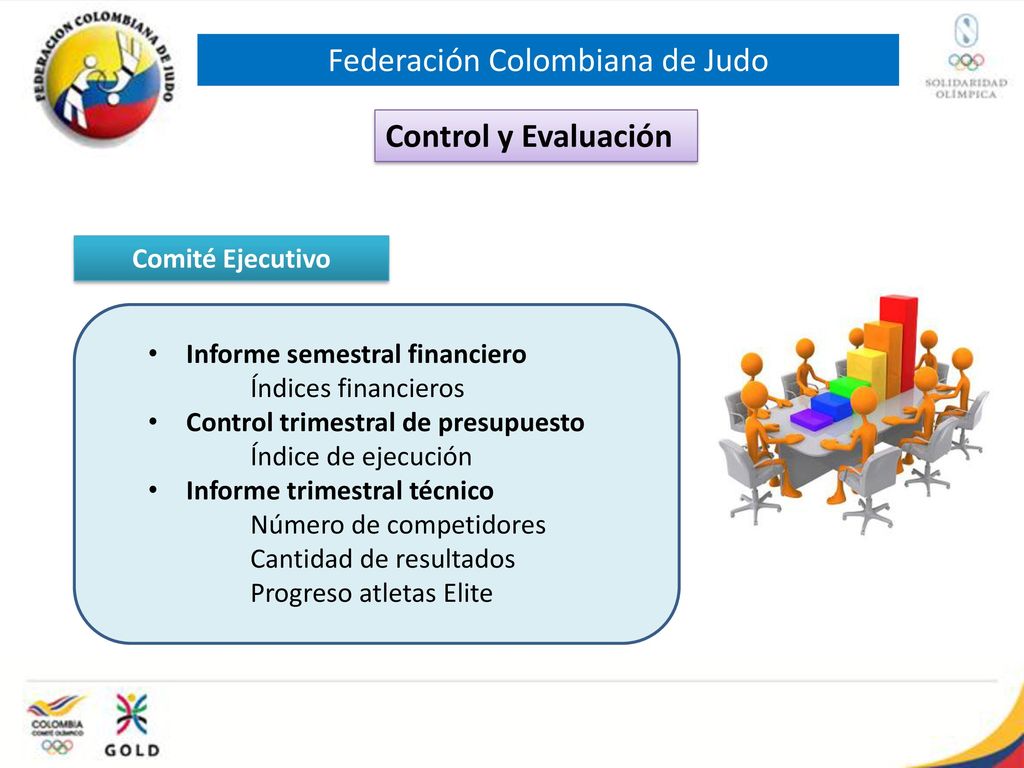 FEDERACION COLOMBIANA DE JUDO

Federación Colombiana de Judo

SOLIDARIDAD OLÍMPICA

Control y Evaluación

Comité Ejecutivo

• Informe semestral financiero
Índices financieros
• Control trimestral de presupuesto
Índice de ejecución
• Informe trimestral técnico
Número de competidores
Cantidad de resultados
Progreso atletas Elite

COLOMBIA
COMITÉ OLÍMPICO

GOLD